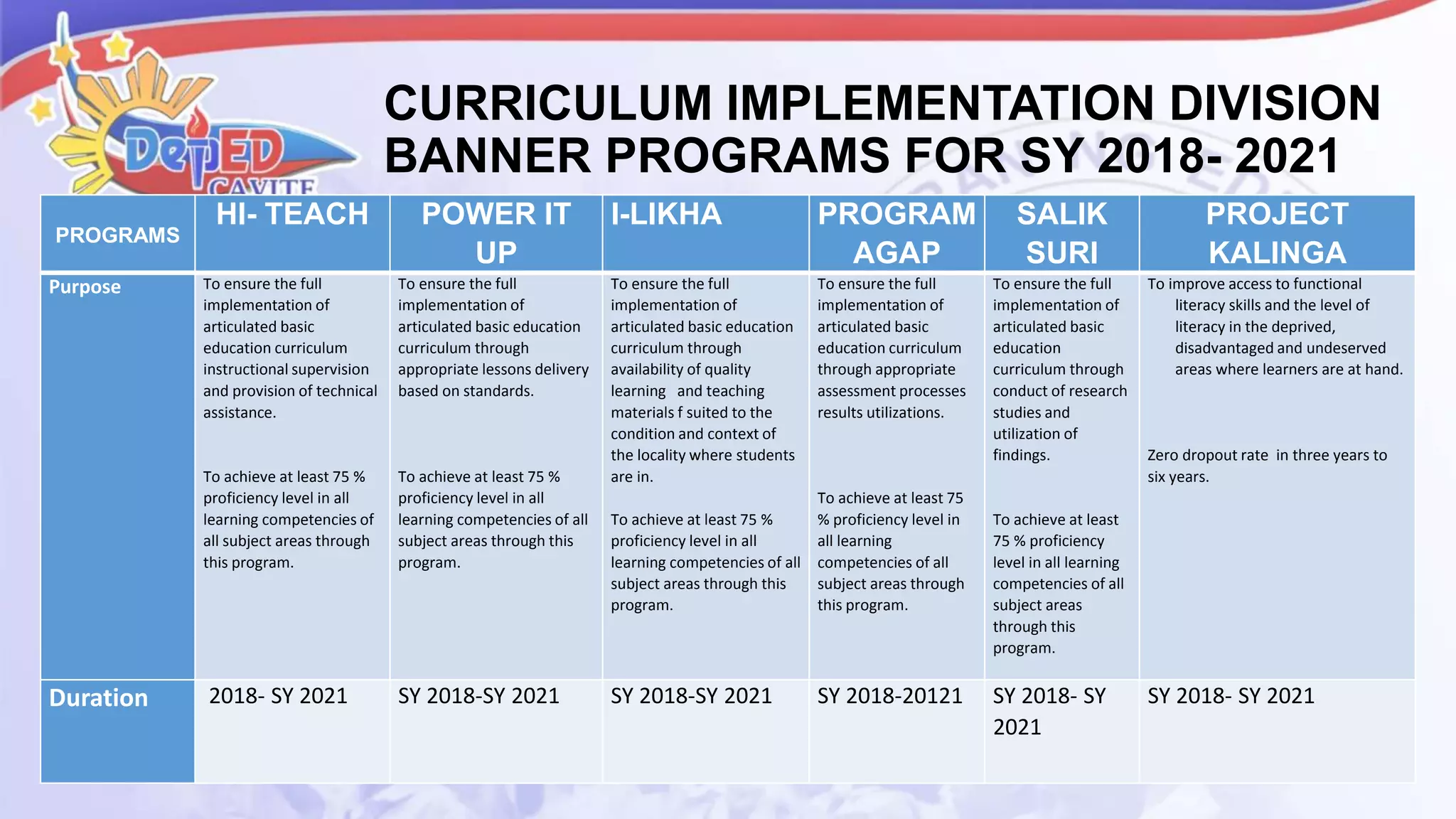 DepED CAVITE

CURRICULUM IMPLEMENTATION DIVISION BANNER PROGRAMS FOR SY 2018- 2021

| PROGRAMS | HI- TEACH | POWER IT UP | I-LIKHA | PROGRAM AGAP | SALIK SURI | PROJECT KALINGA |
|---|---|---|---|---|---|---|
| Purpose | To ensure the full implementation of articulated basic education curriculum instructional supervision and provision of technical assistance. To achieve at least 75 % proficiency level in all learning competencies of all subject areas through this program. | To ensure the full implementation of articulated basic education curriculum through appropriate lessons delivery based on standards. To achieve at least 75 % proficiency level in all learning competencies of all subject areas through this program. | To ensure the full implementation of articulated basic education curriculum through availability of quality learning and teaching materials f suited to the condition and context of the locality where students are in. To achieve at least 75 % proficiency level in all learning competencies of all subject areas through this program. | To ensure the full implementation of articulated basic education curriculum through appropriate assessment processes results utilizations. To achieve at least 75 % proficiency level in all learning competencies of all subject areas through this program. | To ensure the full implementation of articulated basic education curriculum through conduct of research studies and utilization of findings. To achieve at least 75 % proficiency level in all learning competencies of all subject areas through this program. | To improve access to functional literacy skills and the level of literacy in the deprived, disadvantaged and undeserved areas where learners are at hand. Zero dropout rate in three years to six years. |
| Duration | 2018- SY 2021 | SY 2018-SY 2021 | SY 2018-SY 2021 | SY 2018-20121 | SY 2018- SY 2021 | SY 2018- SY 2021 |